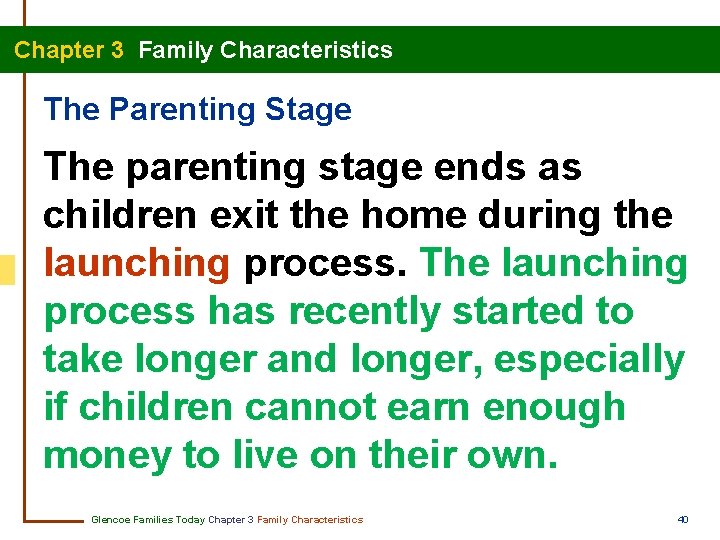 Chapter 3 Family Characteristics

The Parenting Stage

The parenting stage ends as children exit the home during the launching process. The launching process has recently started to take longer and longer, especially if children cannot earn enough money to live on their own.

Glencoe Families Today Chapter 3 Family Characteristics

40